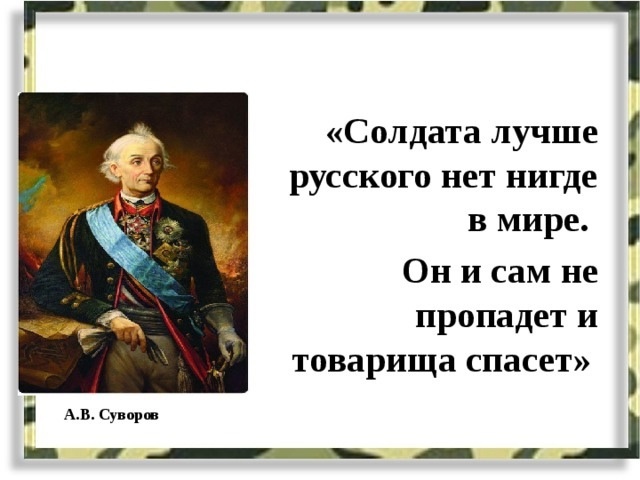 «Солдата лучше русского нет нигде в мире.

Он и сам не пропадет и товарища спасет»

А.В. Суворов